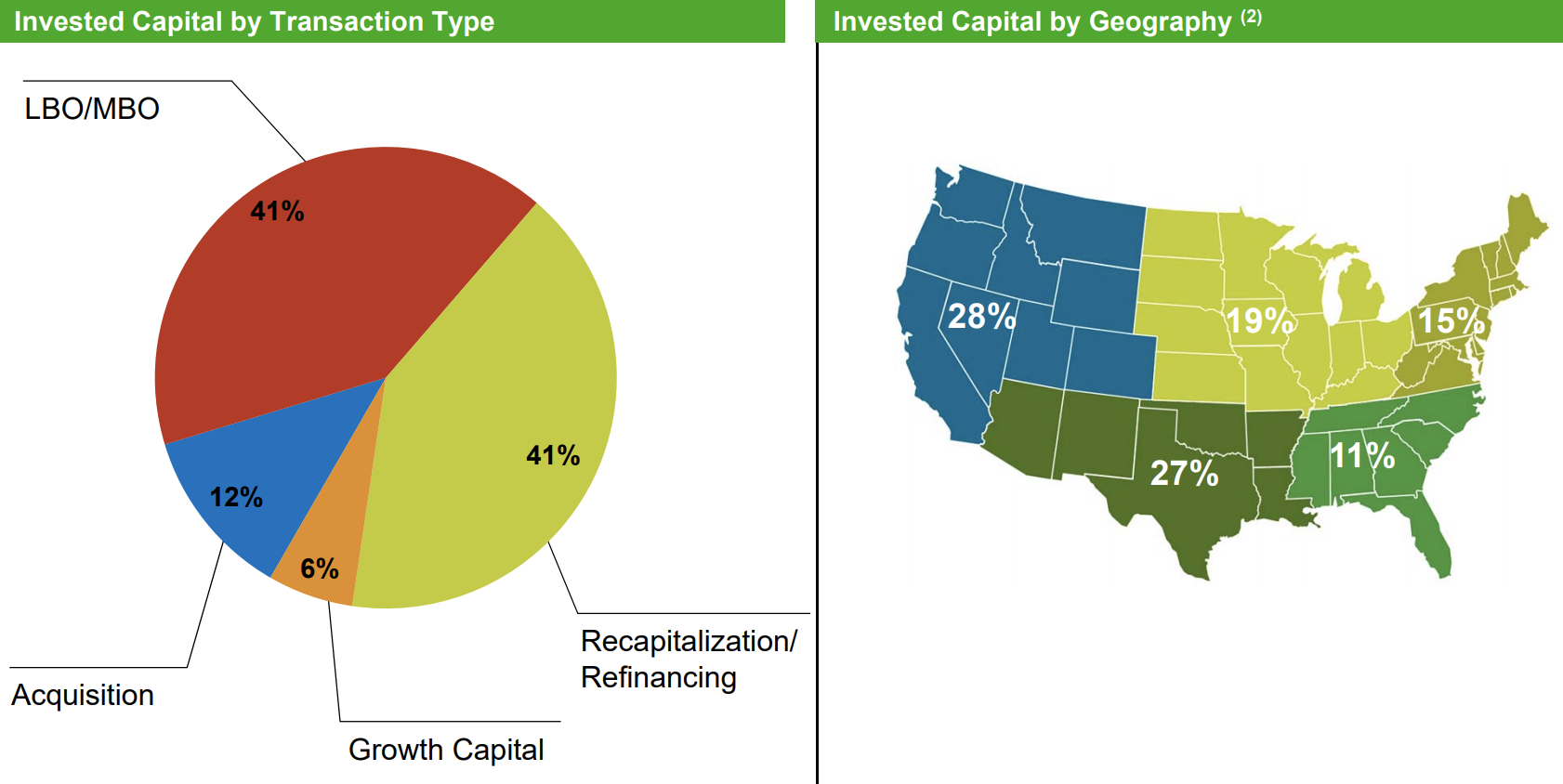 Invested Capital by Transaction Type

LBO/MBO

41%

41%

12%

6%

Acquisition

Growth Capital

Recapitalization/ Refinancing

Invested Capital by Geography $^{(2)}$

28%

19%

15%

27%

11%